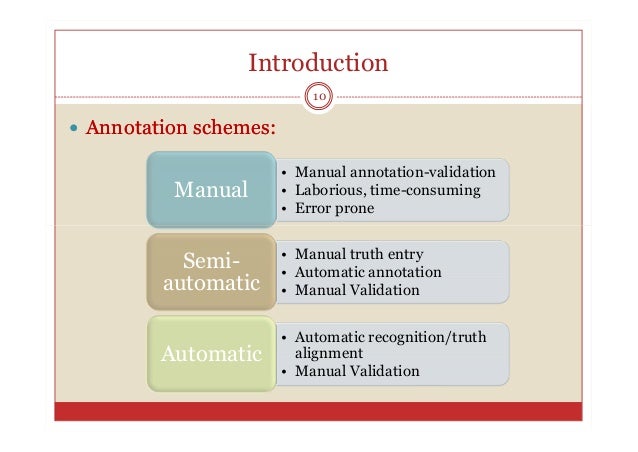 Introduction

10

• Annotation schemes:

Manual

• Manual annotation-validation
• Laborious, time-consuming
• Error prone

Semi-automatic

• Manual truth entry
• Automatic annotation
• Manual Validation

Automatic

• Automatic recognition/truth alignment
• Manual Validation